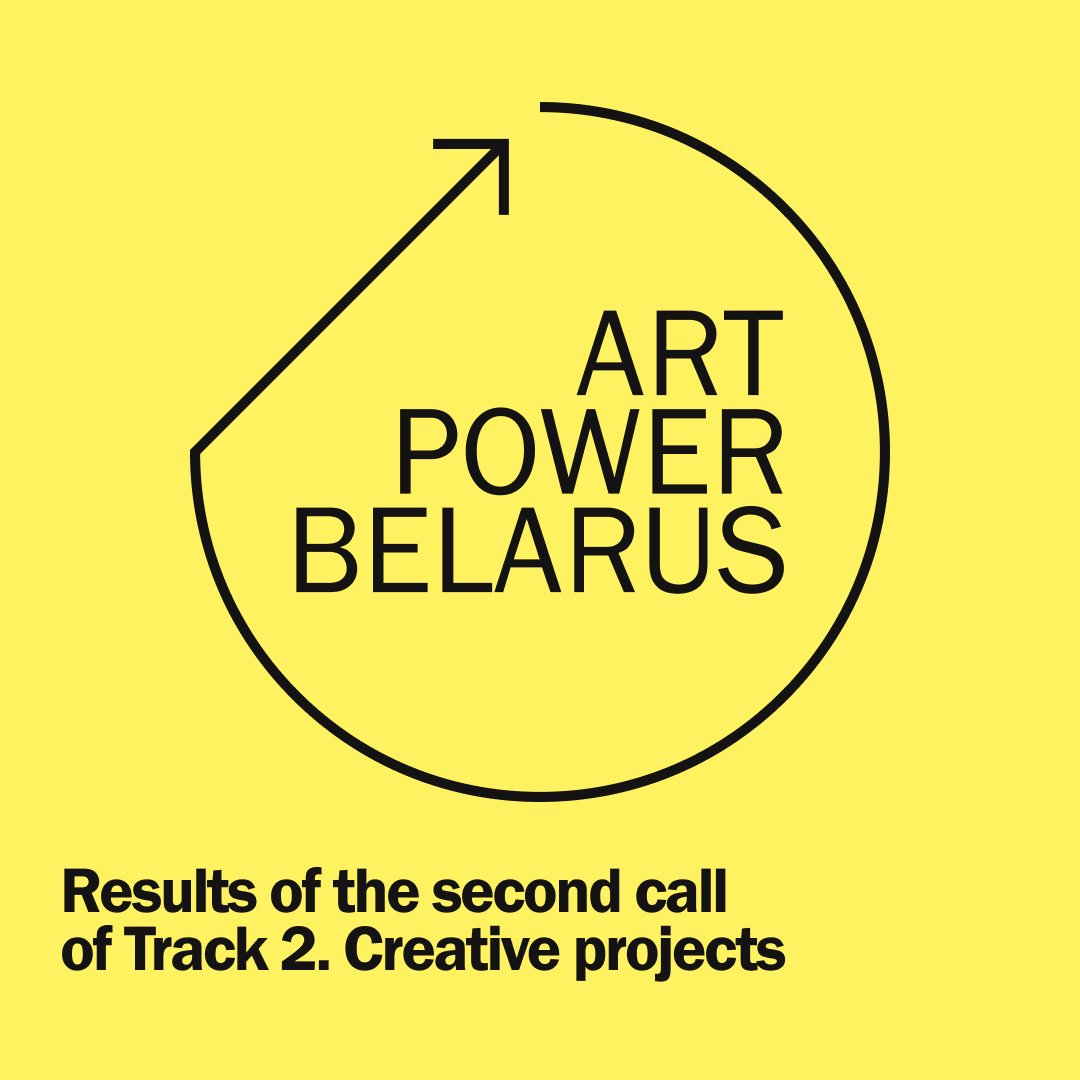 ART
POWER
BELARUS

Results of the second call of Track 2. Creative projects